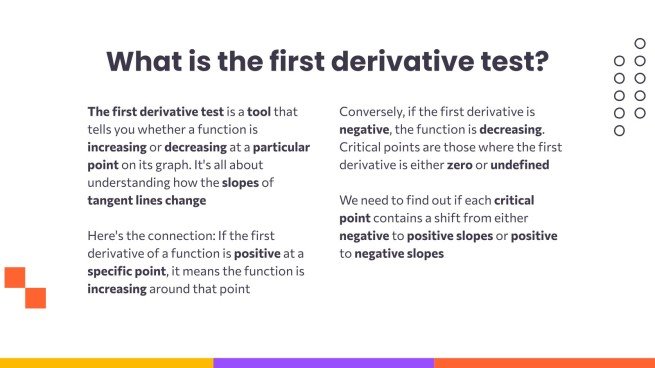 What is the first derivative test?

The first derivative test is a tool that tells you whether a function is increasing or decreasing at a particular point on its graph. It's all about understanding how the slopes of tangent lines change

Here's the connection: If the first derivative of a function is positive at a specific point, it means the function is increasing around that point

Conversely, if the first derivative is negative, the function is decreasing. Critical points are those where the first derivative is either zero or undefined

We need to find out if each critical point contains a shift from either negative to positive slopes or positive to negative slopes